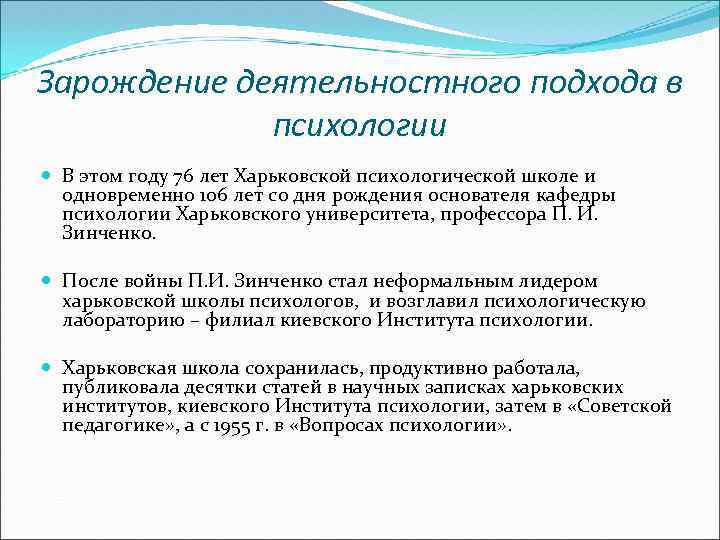 Зарождение деятельностного подхода в психологии

В этом году 76 лет Харьковской психологической школе и одновременно 106 лет со дня рождения основателя кафедры психологии Харьковского университета, профессора П. И. Зинченко.

После войны П.И. Зинченко стал неформальным лидером харьковской школы психологов, и возглавил психологическую лабораторию – филиал киевского Института психологии.

Харьковская школа сохранилась, продуктивно работала, публиковала десятки статей в научных записках харьковских институтов, киевского Института психологии, затем в «Советской педагогике», а с 1955 г. в «Вопросах психологии».